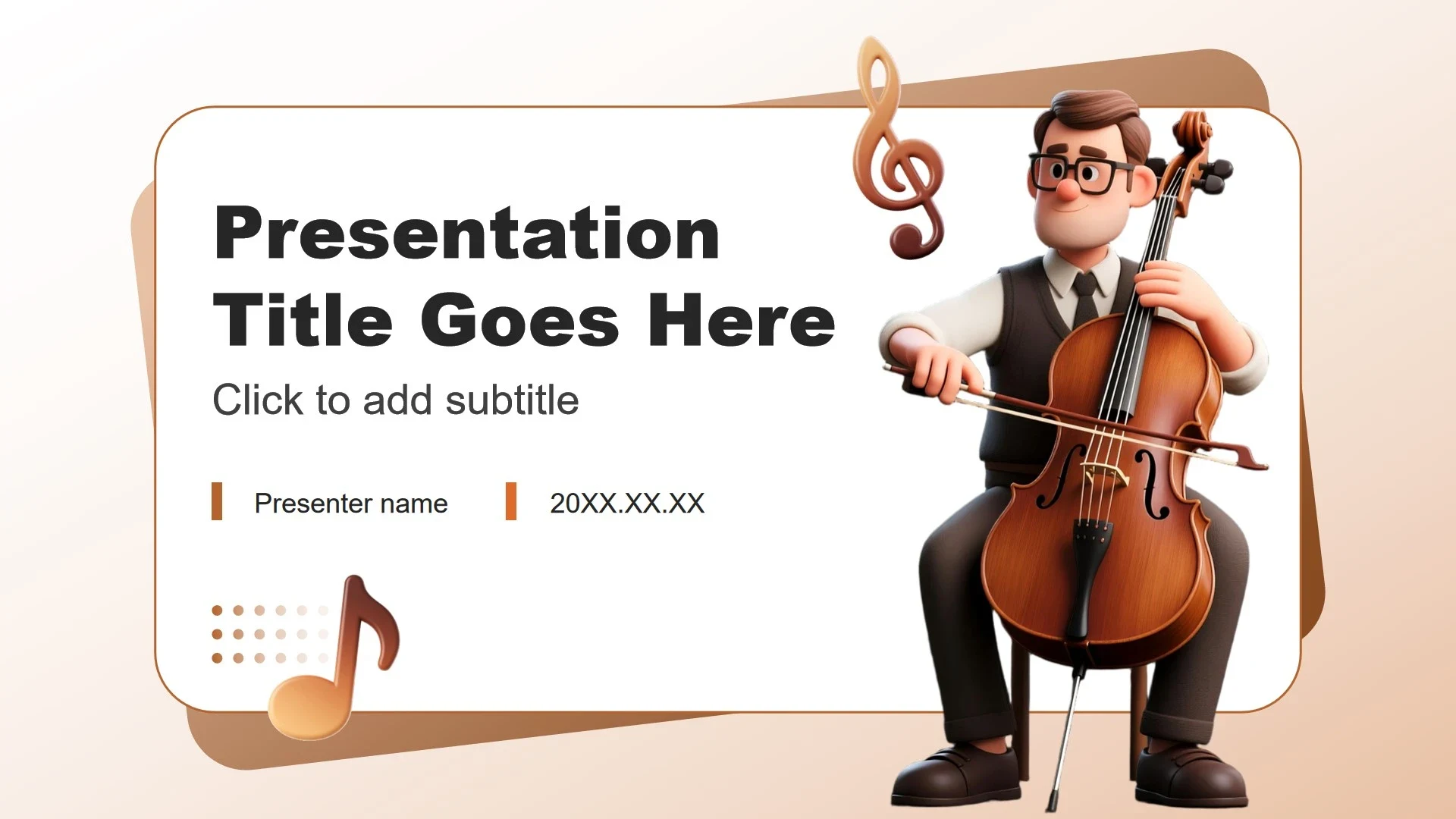 Presentation Title Goes Here

Click to add subtitle

Presenter name

20XX.XX.XX